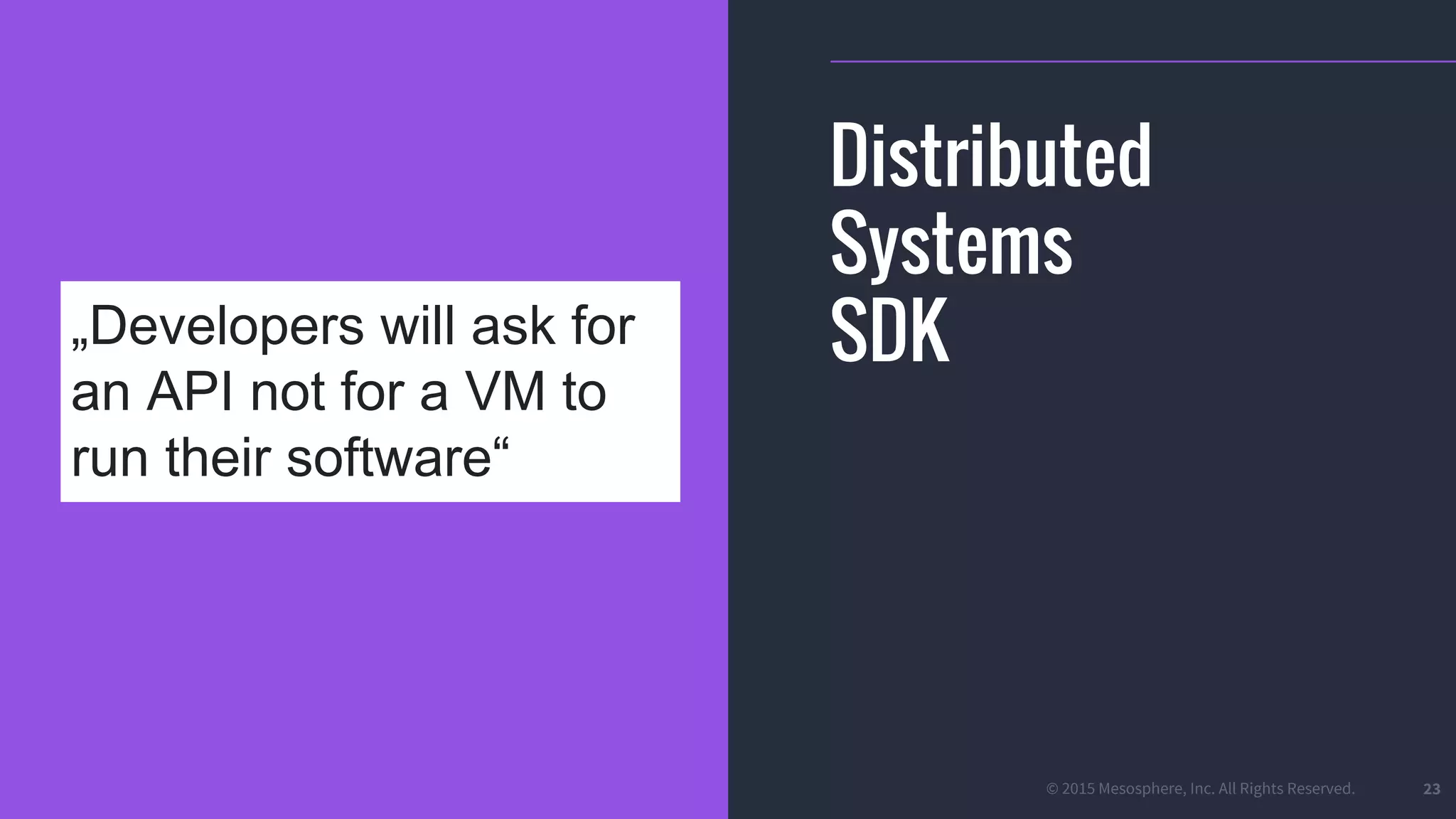 „Developers will ask for an API not for a VM to run their software“

Distributed Systems SDK

© 2015 Mesosphere, Inc. All Rights Reserved. 23